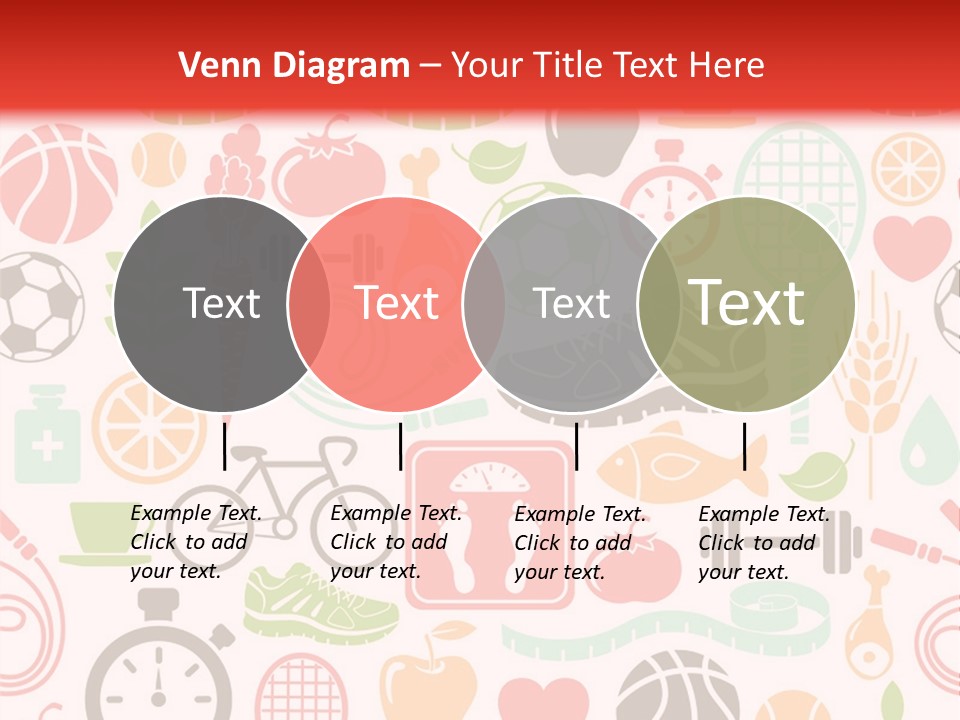 Venn Diagram – Your Title Text Here

Text

Text

Text

Text

Example Text. Click to add your text.

Example Text. Click to add your text.

Example Text. Click to add your text.

Example Text. Click to add your text.